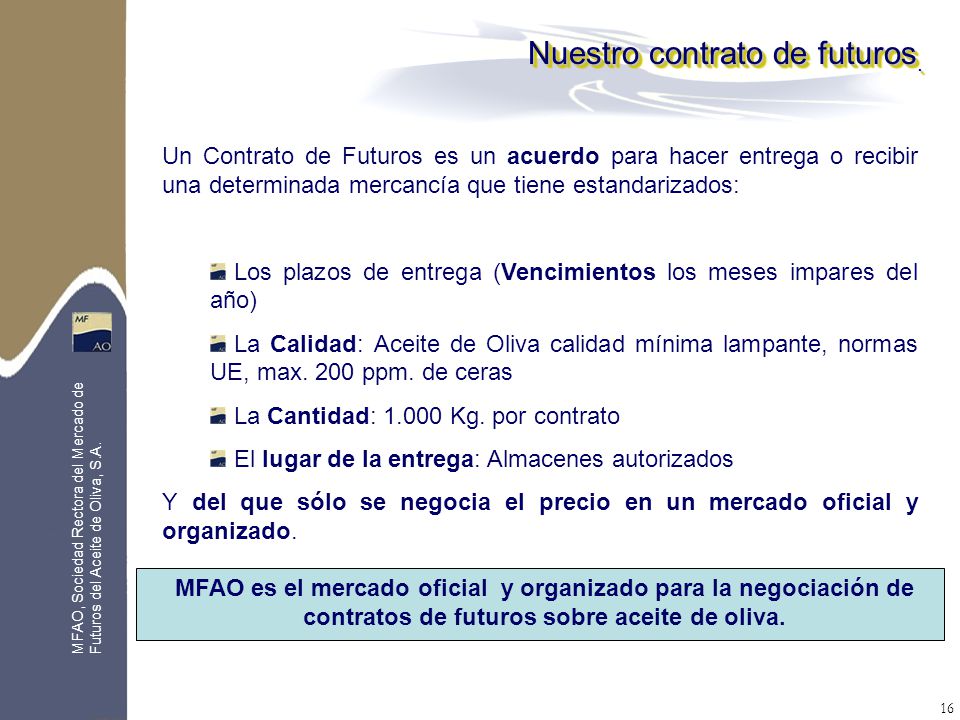 Nuestro contrato de futuros

Un Contrato de Futuros es un acuerdo para hacer entrega o recibir una determinada mercancía que tiene estandarizados:

Los plazos de entrega (Vencimientos los meses impares del año)

La Calidad: Aceite de Oliva calidad mínima lampante, normas UE, max. 200 ppm. de ceras

La Cantidad: 1.000 Kg. por contrato

El lugar de la entrega: Almacenes autorizados

Y del que sólo se negocia el precio en un mercado oficial y organizado.

MFAO es el mercado oficial y organizado para la negociación de contratos de futuros sobre aceite de oliva.

MF AO

MFAO, Sociedad Rectora del Mercado de Futuros del Aceite de Oliva, S.A.

16